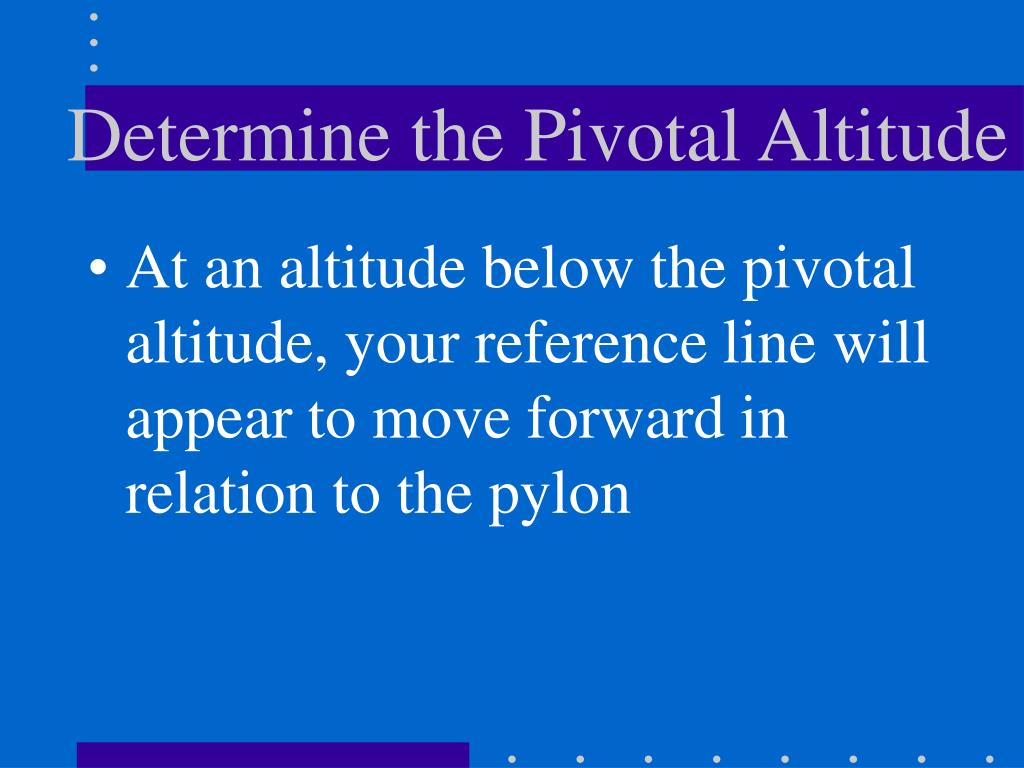 Determine the Pivotal Altitude

• At an altitude below the pivotal altitude, your reference line will appear to move forward in relation to the pylon